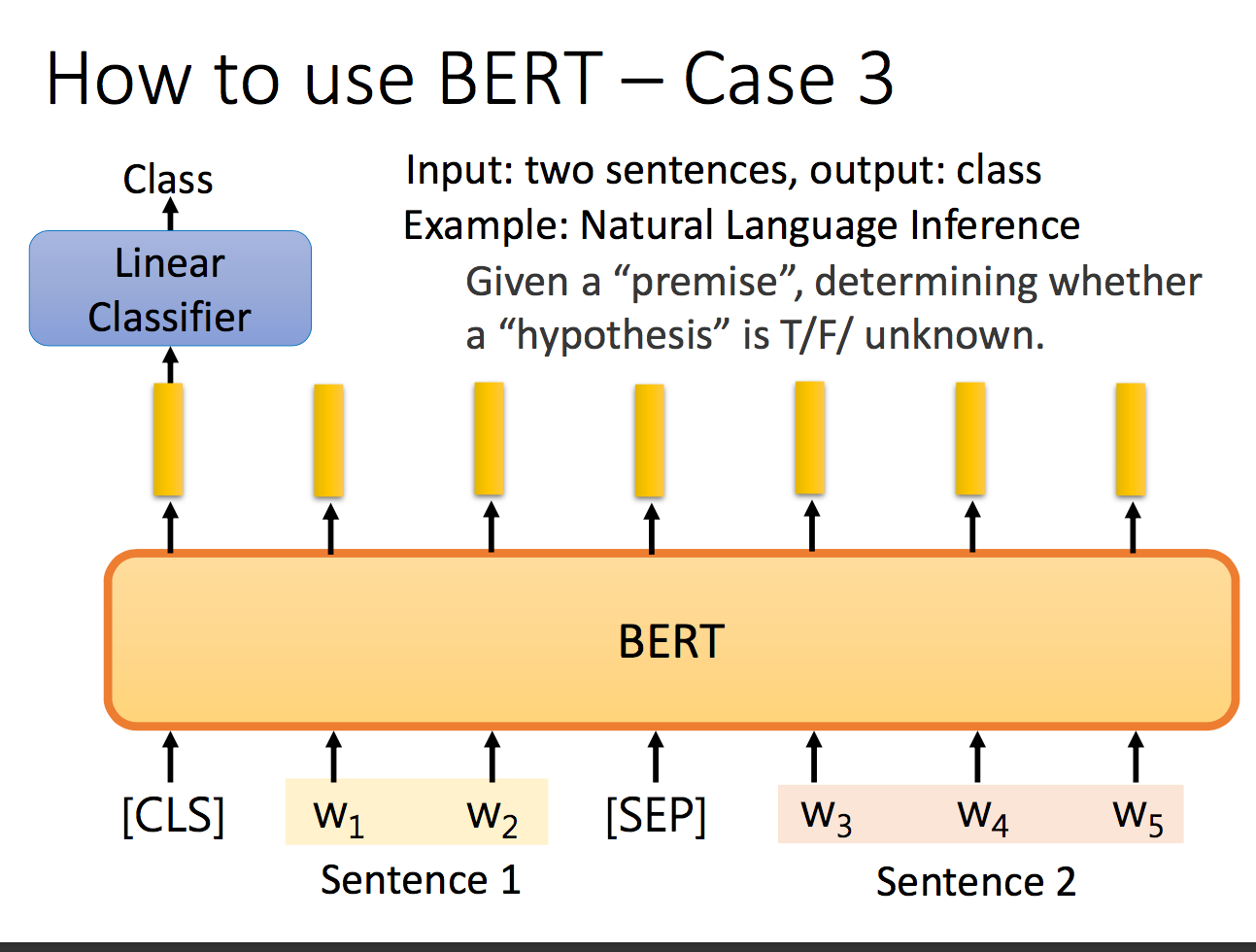 How to use BERT – Case 3

Class

Linear Classifier

Input: two sentences, output: class
Example: Natural Language Inference
Given a “premise”, determining whether a “hypothesis” is T/F/ unknown.

BERT

[CLS] $w_1$ $w_2$ [SEP] $w_3$ $w_4$ $w_5$

Sentence 1

Sentence 2